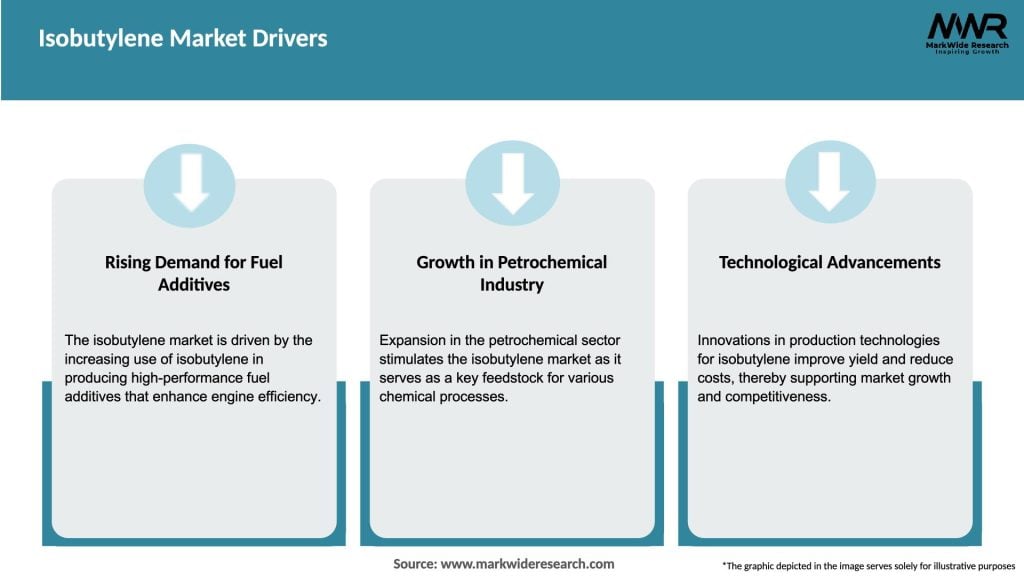 Isobutylene Market Drivers

MWR
MarkWide Research
Inspiring Growth

Rising Demand for Fuel Additives

The isobutylene market is driven by the increasing use of isobutylene in producing high-performance fuel additives that enhance engine efficiency.

Growth in Petrochemical Industry

Expansion in the petrochemical sector stimulates the isobutylene market as it serves as a key feedstock for various chemical processes.

Technological Advancements

Innovations in production technologies for isobutylene improve yield and reduce costs, thereby supporting market growth and competitiveness.

Source: www.markwideresearch.com

*The graphic depicted in the image serves solely for illustrative purposes